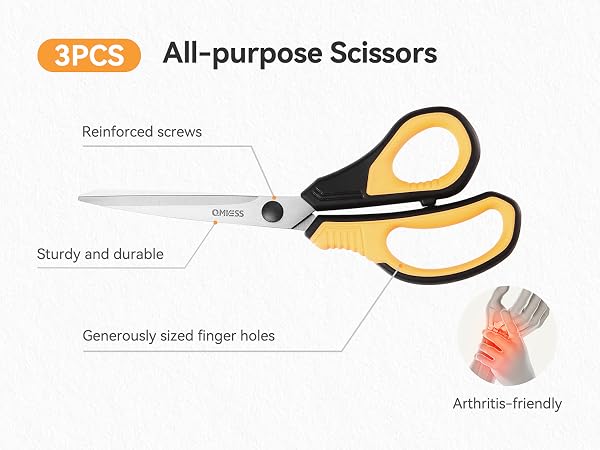 3PCS All-purpose Scissors

Reinforced screws

QMIESS

Sturdy and durable

Generously sized finger holes

Arthritis-friendly